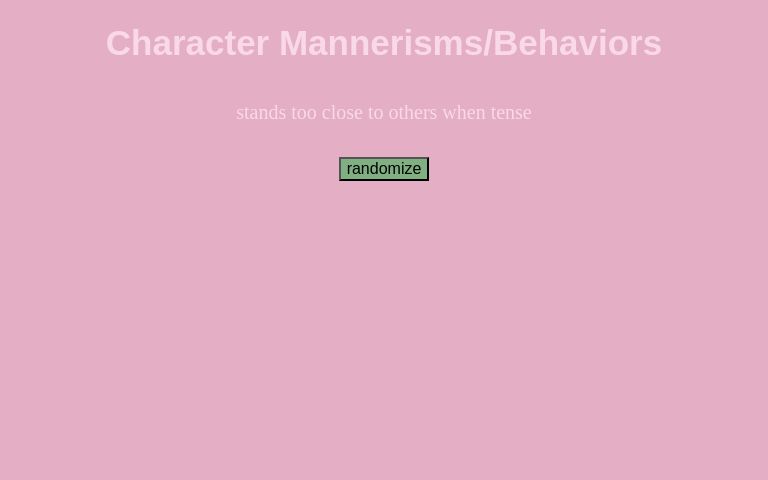 Character Mannerisms/Behaviors

stands too close to others when tense

randomize